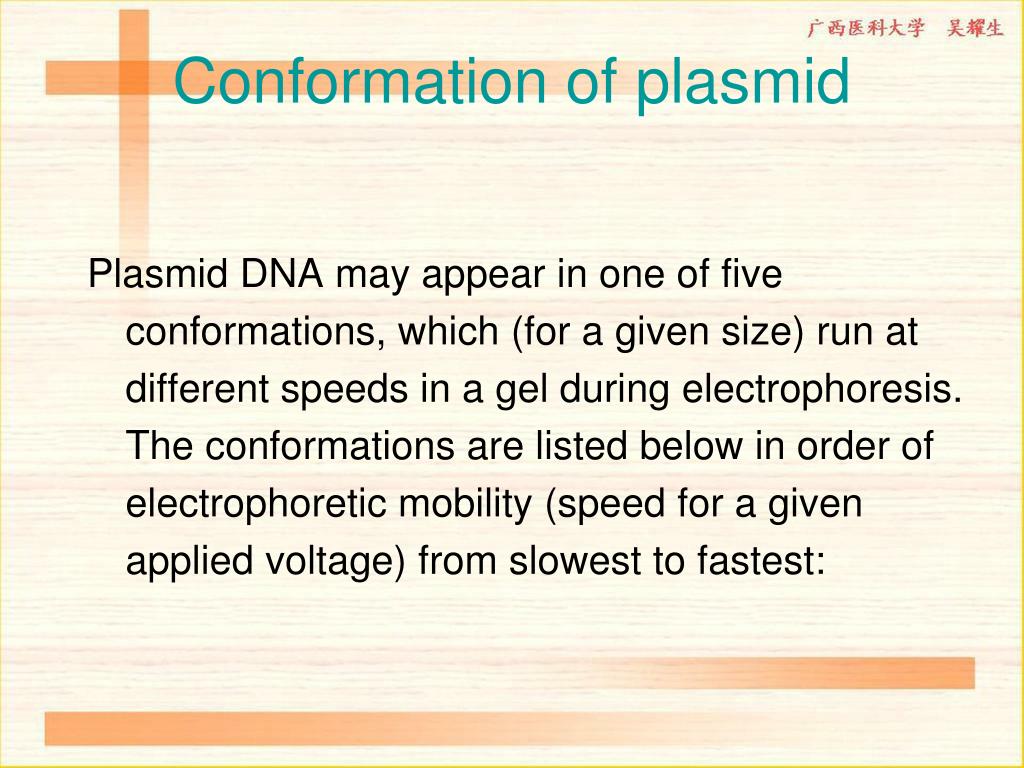 广西医科大学　吴耀生

Conformation of plasmid

Plasmid DNA may appear in one of five conformations, which (for a given size) run at different speeds in a gel during electrophoresis. The conformations are listed below in order of electrophoretic mobility (speed for a given applied voltage) from slowest to fastest: